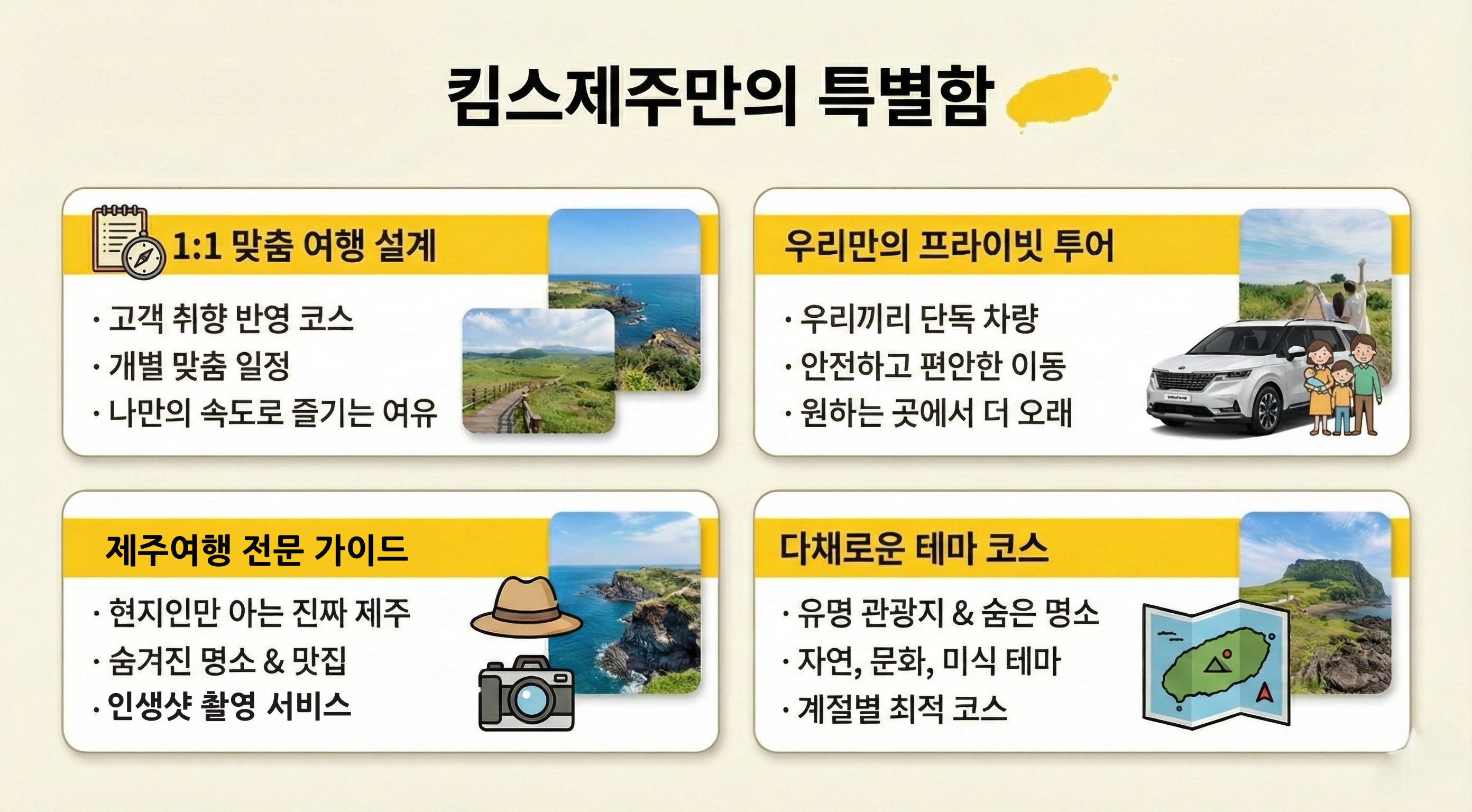 킴스제주만의 특별함

1:1 맞춤 여행 설계

· 고객 취향 반영 코스
· 개별 맞춤 일정
· 나만의 속도로 즐기는 여유

우리만의 프라이빗 투어

· 우리끼리 단독 차량
· 안전하고 편안한 이동
· 원하는 곳에서 더 오래

제주여행 전문 가이드

· 현지인만 아는 진짜 제주
· 숨겨진 명소 & 맛집
· 인생샷 촬영 서비스

다채로운 테마 코스

· 유명 관광지 & 숨은 명소
· 자연, 문화, 미식 테마
· 계절별 최적 코스